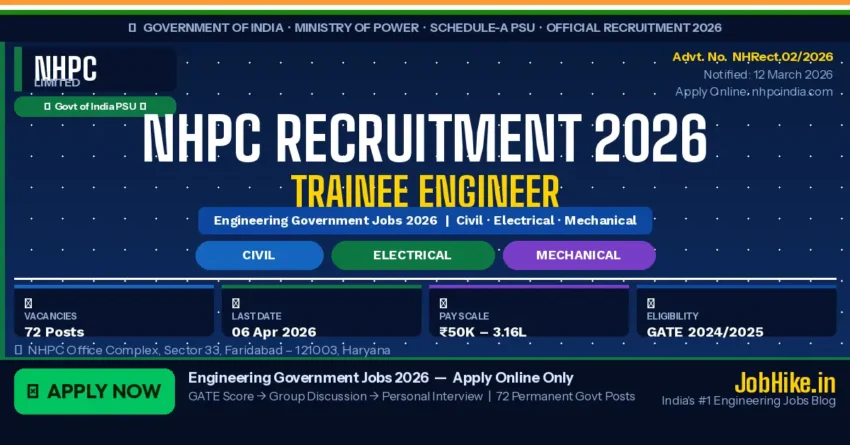 GOVERNMENT OF INDIA · MINISTRY OF POWER · SCHEDULE-A PSU · OFFICIAL RECRUITMENT 2026

NHPC
LIMITED

Govt of India PSU

Advt. No. NHRect.02/2026
Notified: 12 March 2026
Apply Online: nhpcindia.com

NHPC RECRUITMENT 2026

TRAINEE ENGINEER

Engineering Government Jobs 2026 | Civil · Electrical · Mechanical

CIVIL ELECTRICAL MECHANICAL

VACANCIES
72 Posts

LAST DATE
06 Apr 2026

PAY SCALE
₹50K – 3.16L

ELIGIBILITY
GATE 2024/2025

NHPC Office Complex, Sector 33, Faridabad – 121003, Haryana

APPLY NOW

Engineering Government Jobs 2026 — Apply Online Only
GATE Score → Group Discussion → Personal Interview | 72 Permanent Govt Posts

JobHike.in
India's #1 Engineering Jobs Blog